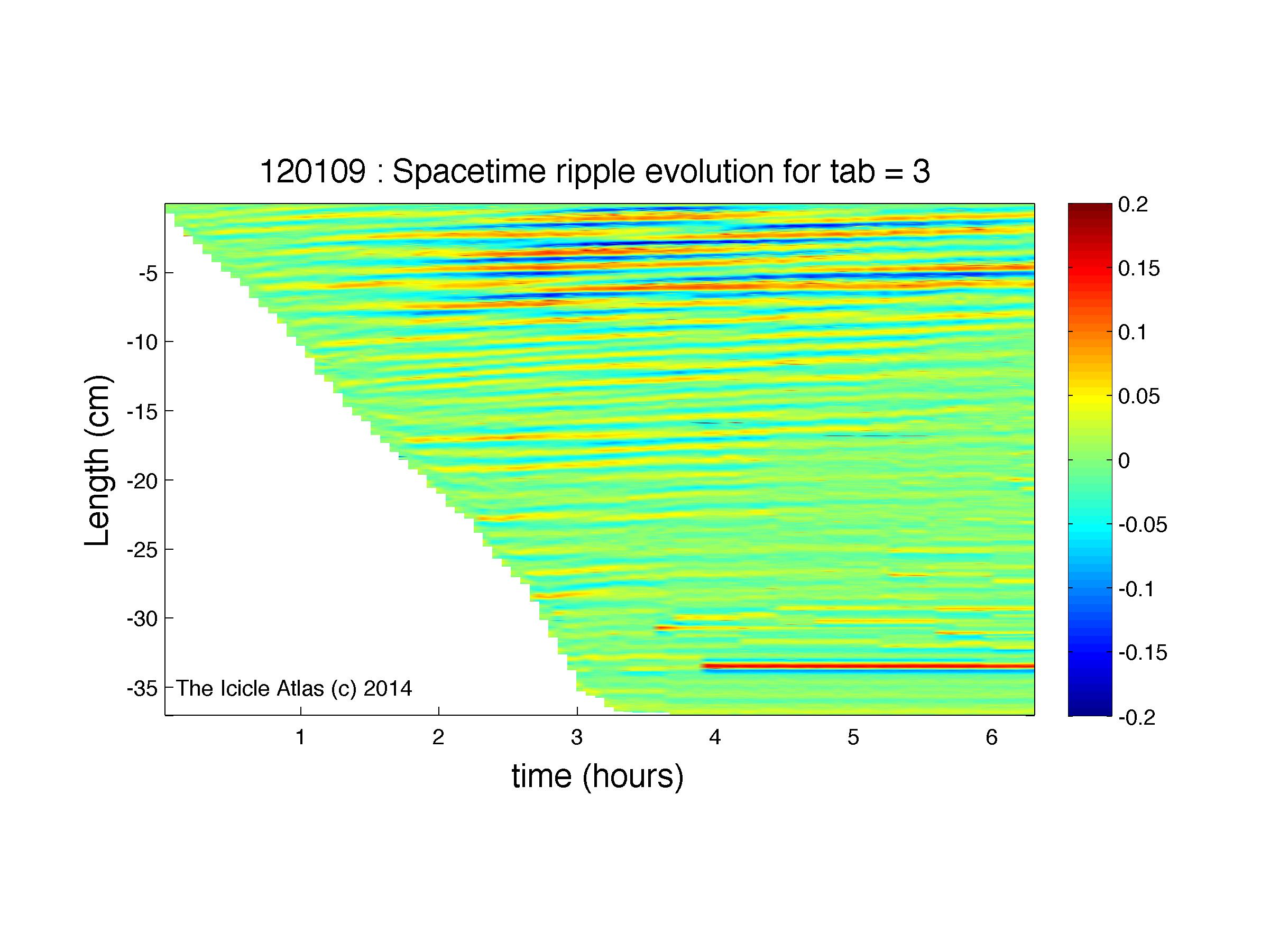 120109 : Spacetime ripple evolution for tab = 3

Length (cm)

-5
-10
-15
-20
-25
-30
-35

The Icicle Atlas (c) 2014

1
2
3
4
5
6

time (hours)

0.2
0.15
0.1
0.05
0
-0.05
-0.1
-0.15
-0.2